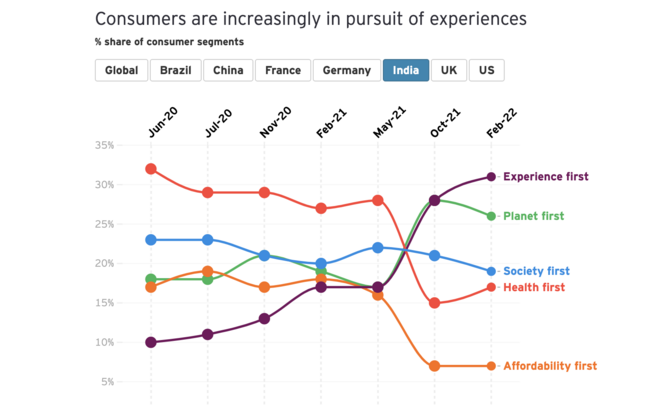 Consumers are increasingly in pursuit of experiences

% share of consumer segments

Global Brazil China France Germany India UK US

Jun-20 Jul-20 Nov-20 Feb-21 May-21 Oct-21 Feb-22

35%
30%
25%
20%
15%
10%
5%

Experience first
Planet first
Society first
Health first
Affordability first